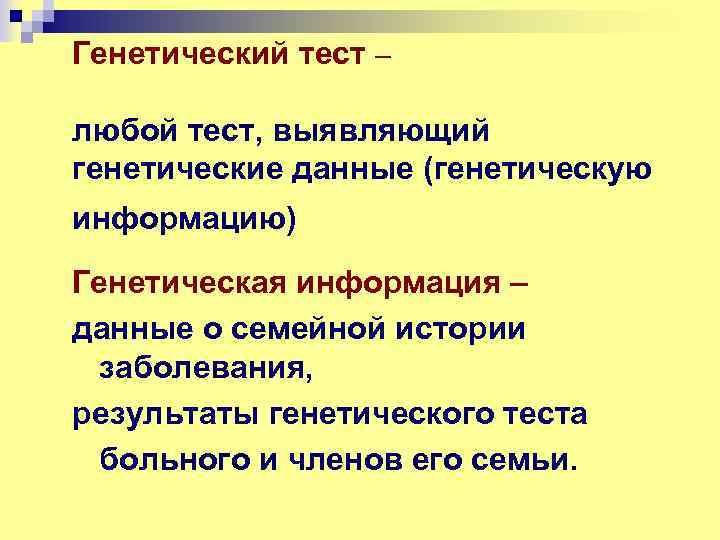 Генетический тест –

любой тест, выявляющий генетические данные (генетическую информацию)

Генетическая информация –

данные о семейной истории заболевания,

результаты генетического теста больного и членов его семьи.